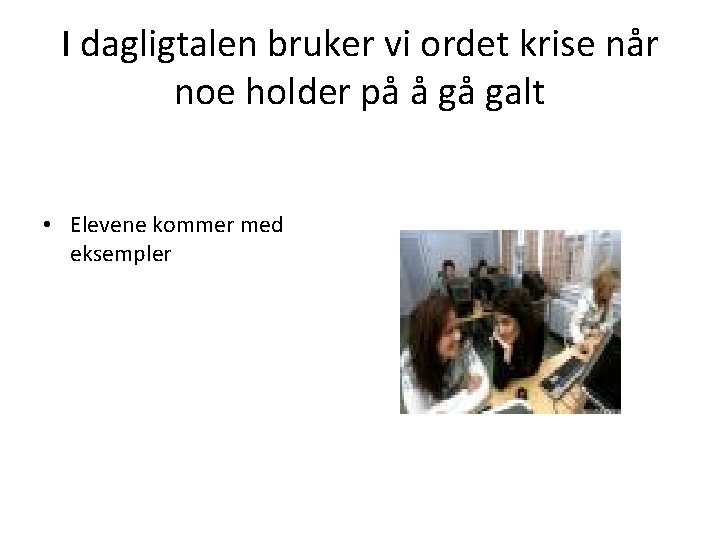 I dagligtalen bruker vi ordet krise når noe holder på å gå galt

• Elevene kommer med eksempler